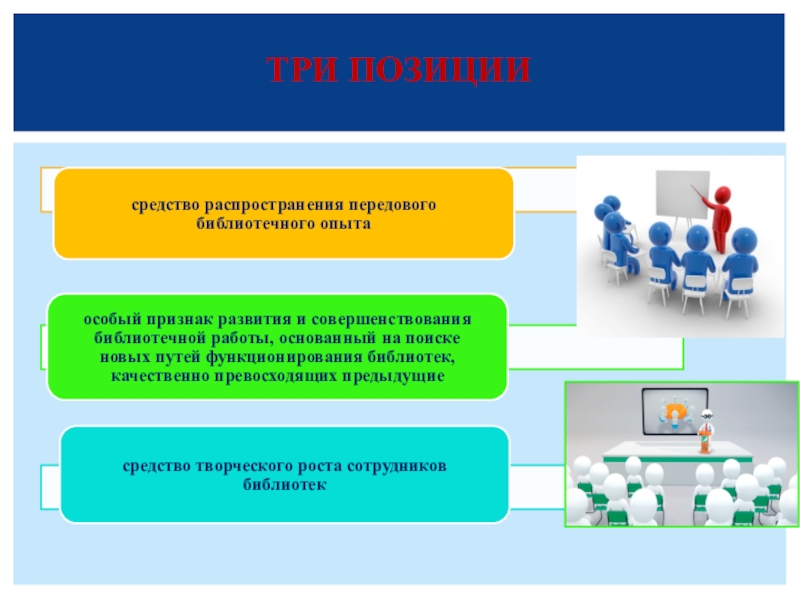 ТРИ ПОЗИЦИИ

средство распространения передового библиотечного опыта

особый признак развития и совершенствования библиотечной работы, основанный на поиске новых путей функционирования библиотек, качественно превосходящих предыдущие

средство творческого роста сотрудников библиотек